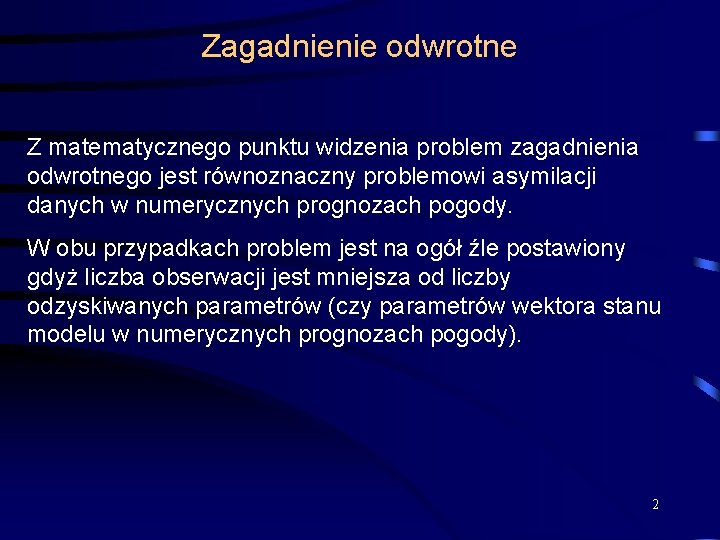 Zagadnienie odwrotne

Z matematycznego punktu widzenia problem zagadnienia odwrotnego jest równoznaczny problemowi asymilacji danych w numerycznych prognozach pogody.

W obu przypadkach problem jest na ogół źle postawiony gdyż liczba obserwacji jest mniejsza od liczby odzyskiwanych parametrów (czy parametrów wektora stanu modelu w numerycznych prognozach pogody).

2